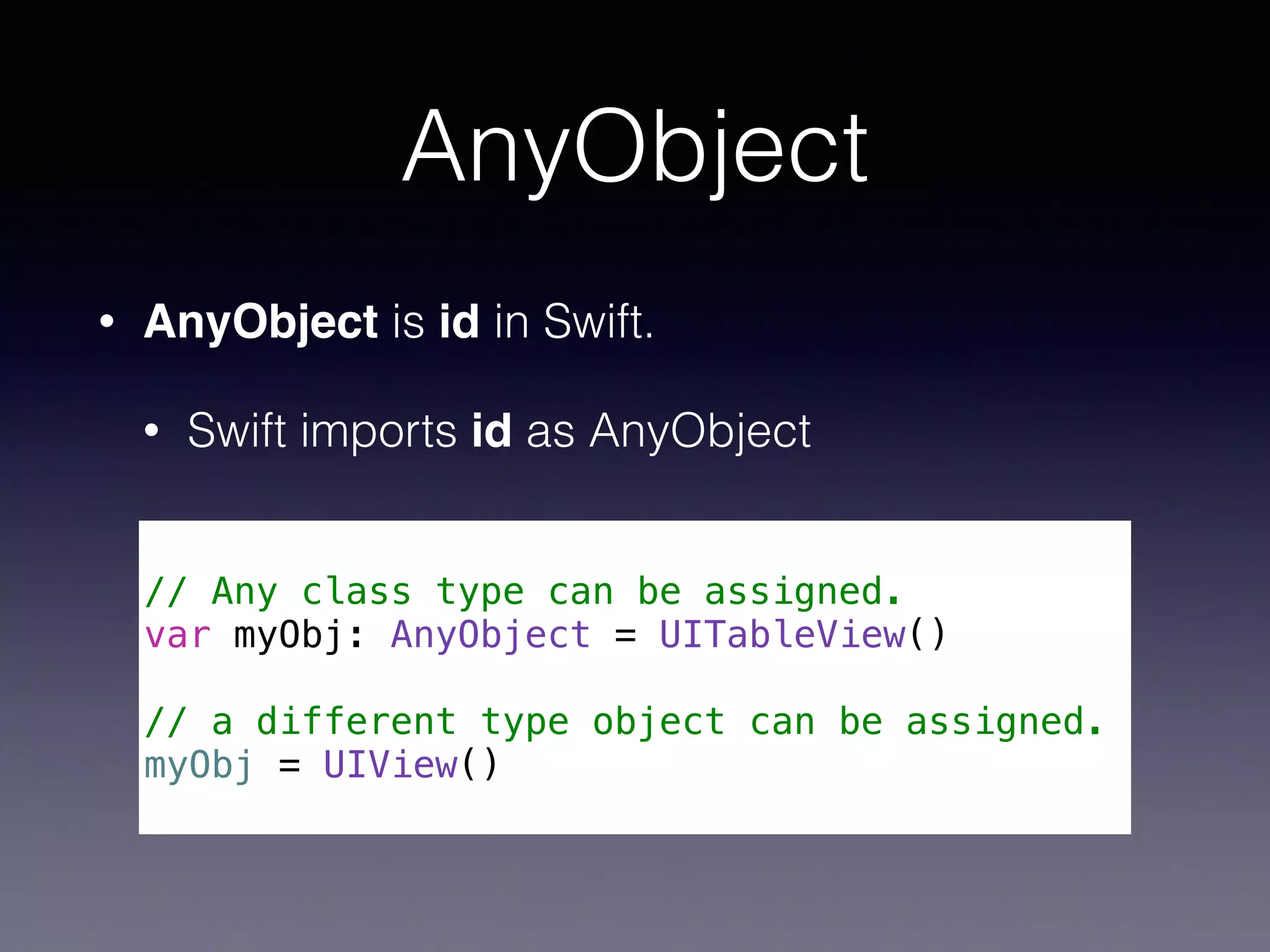 AnyObject

• AnyObject is id in Swift.

• Swift imports id as AnyObject

// Any class type can be assigned.
var myObj: AnyObject = UITableView()

// a different type object can be assigned.
myObj = UIView()